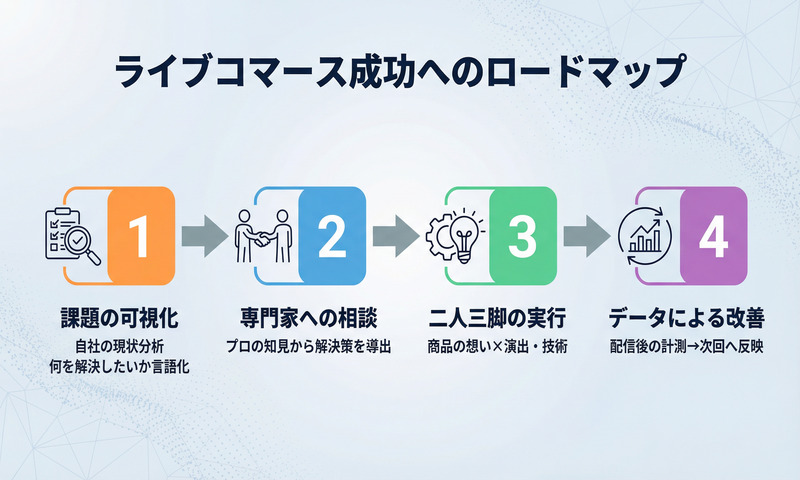 ライブコマース成功へのロードマップ

1

課題の可視化

自社の現状分析
何を解決したいか言語化

2

専門家への相談

プロの知見から解決策を導出

3

二人三脚の実行

商品の想い×演出・技術

4

データによる改善

配信後の計測→次回へ反映